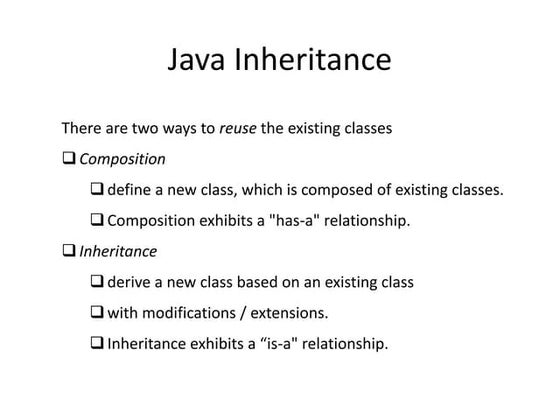 Java Inheritance

There are two ways to reuse the existing classes

❑ Composition

❑ define a new class, which is composed of existing classes.

❑ Composition exhibits a "has-a" relationship.

❑ Inheritance

❑ derive a new class based on an existing class

❑ with modifications / extensions.

❑ Inheritance exhibits a “is-a" relationship.